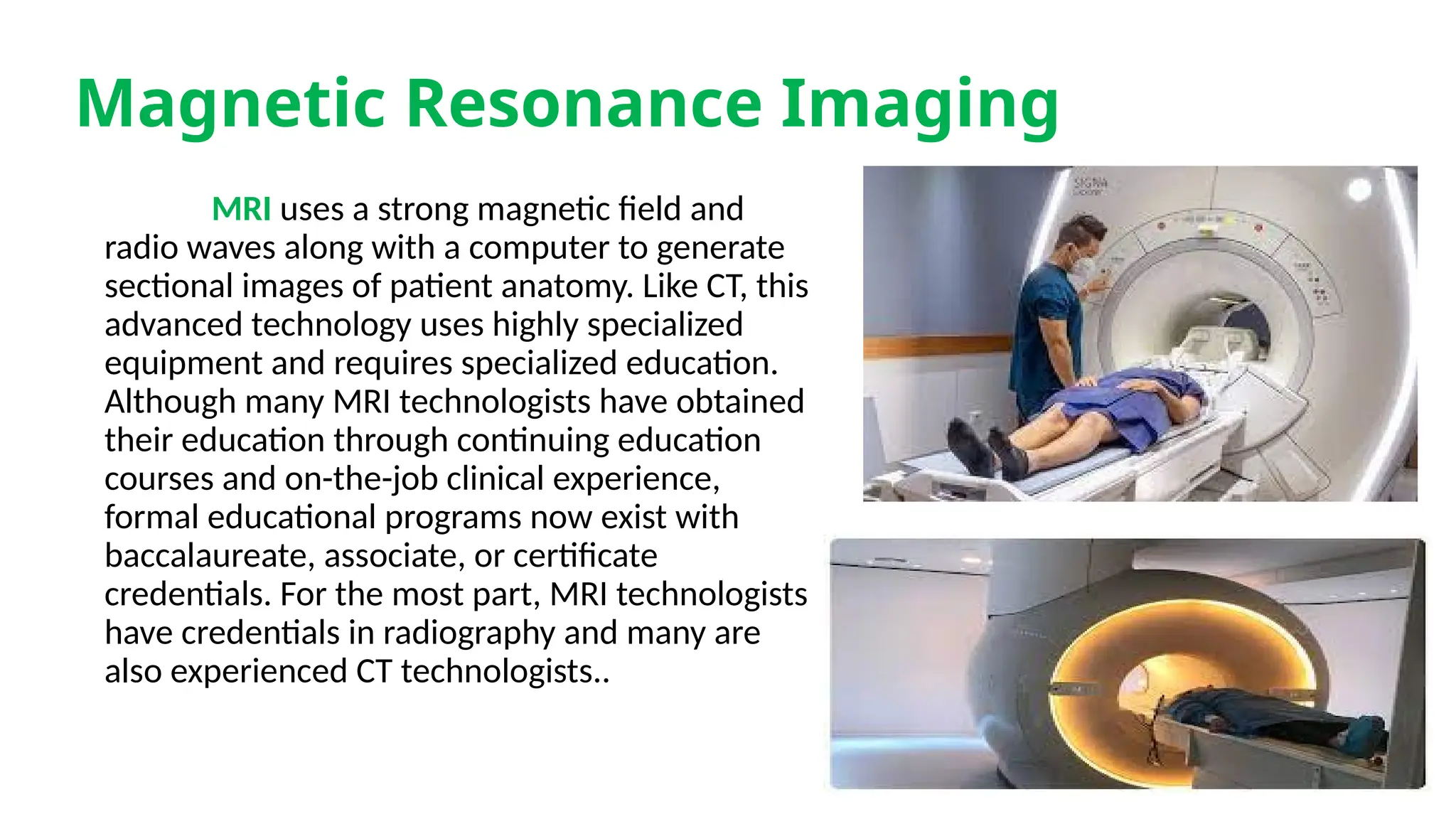 Magnetic Resonance Imaging

MRI uses a strong magnetic field and radio waves along with a computer to generate sectional images of patient anatomy. Like CT, this advanced technology uses highly specialized equipment and requires specialized education. Although many MRI technologists have obtained their education through continuing education courses and on-the-job clinical experience, formal educational programs now exist with baccalaureate, associate, or certificate credentials. For the most part, MRI technologists have credentials in radiography and many are also experienced CT technologists..

SIGNA